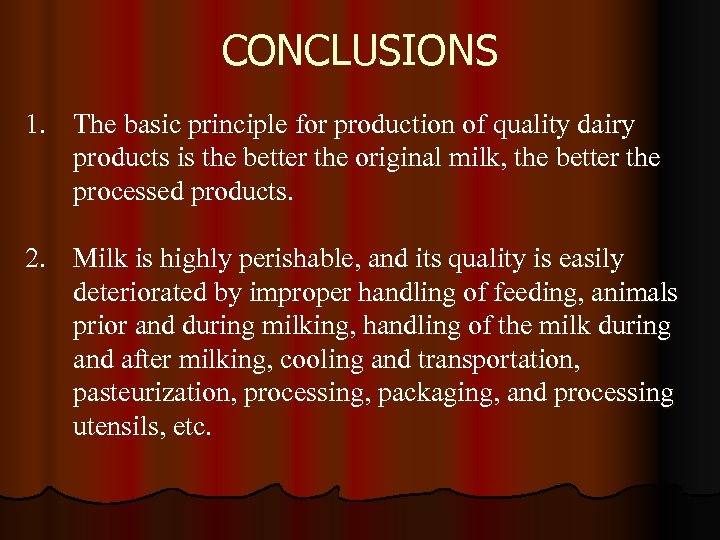 CONCLUSIONS

1. The basic principle for production of quality dairy products is the better the original milk, the better the processed products.

2. Milk is highly perishable, and its quality is easily deteriorated by improper handling of feeding, animals prior and during milking, handling of the milk during and after milking, cooling and transportation, pasteurization, processing, packaging, and processing utensils, etc.